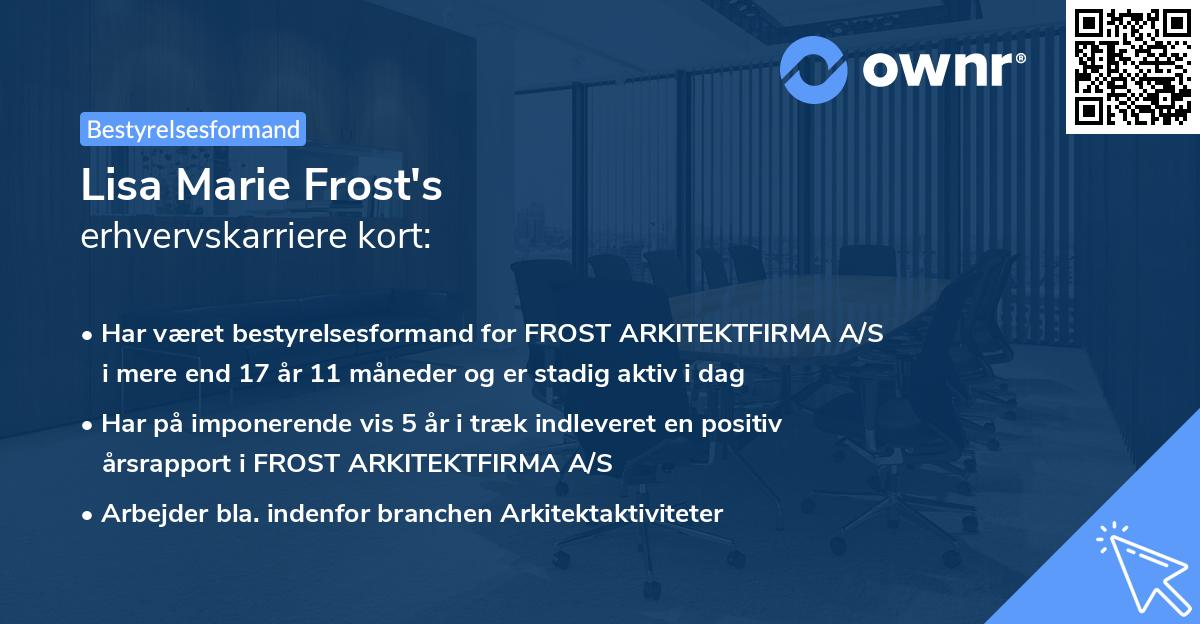 ownr®

Bestyrelsesformand

Lisa Marie Frost's
erhvervskarriere kort:

• Har været bestyrelsesformand for FROST ARKITEKTFIRMA A/S i mere end 17 år 11 måneder og er stadig aktiv i dag

• Har på imponerende vis 5 år i træk indleveret en positiv årsrapport i FROST ARKITEKTFIRMA A/S

• Arbejder bla. indenfor branchen Arkitektaktiviteter